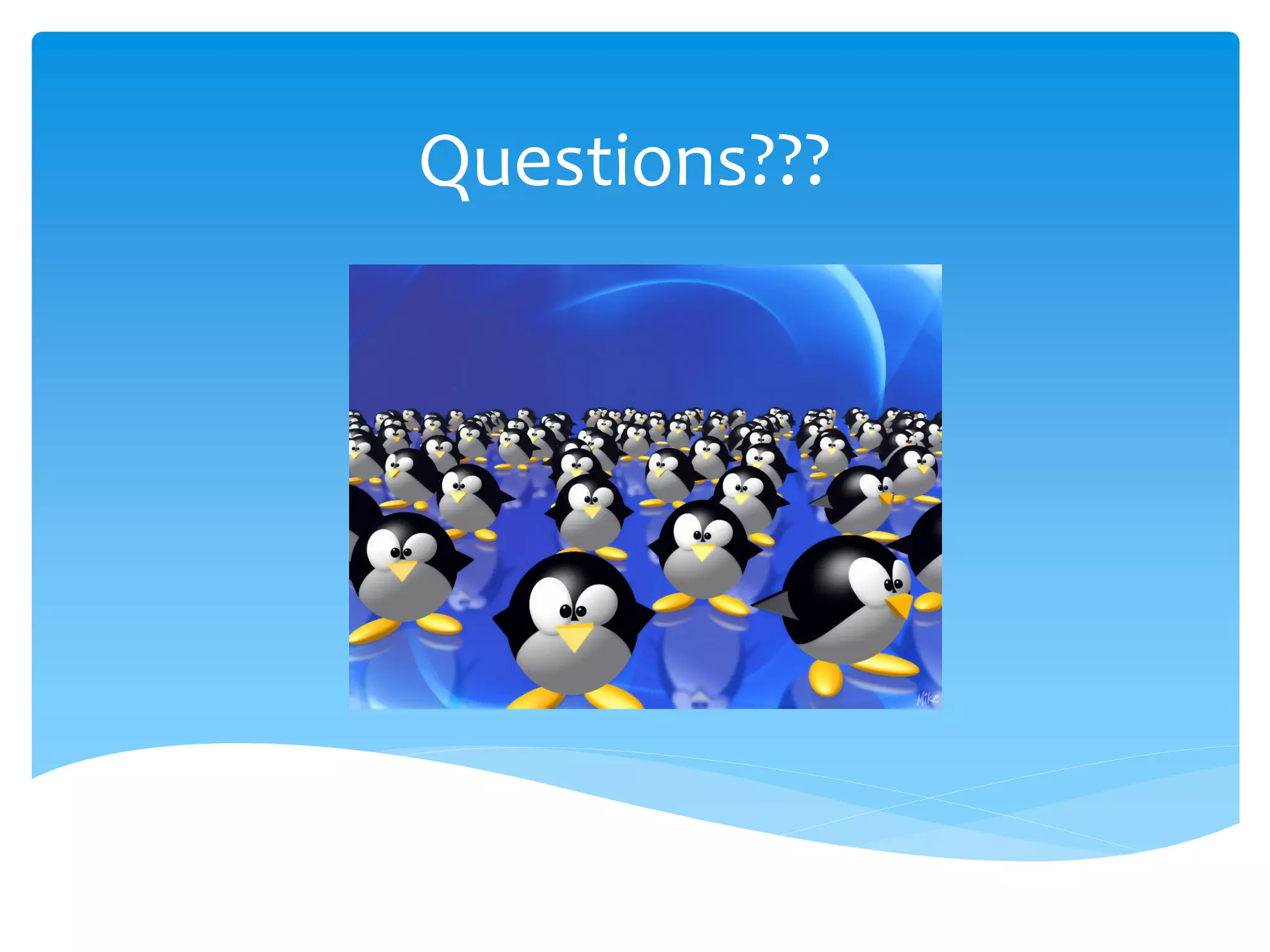 Questions???

Mike